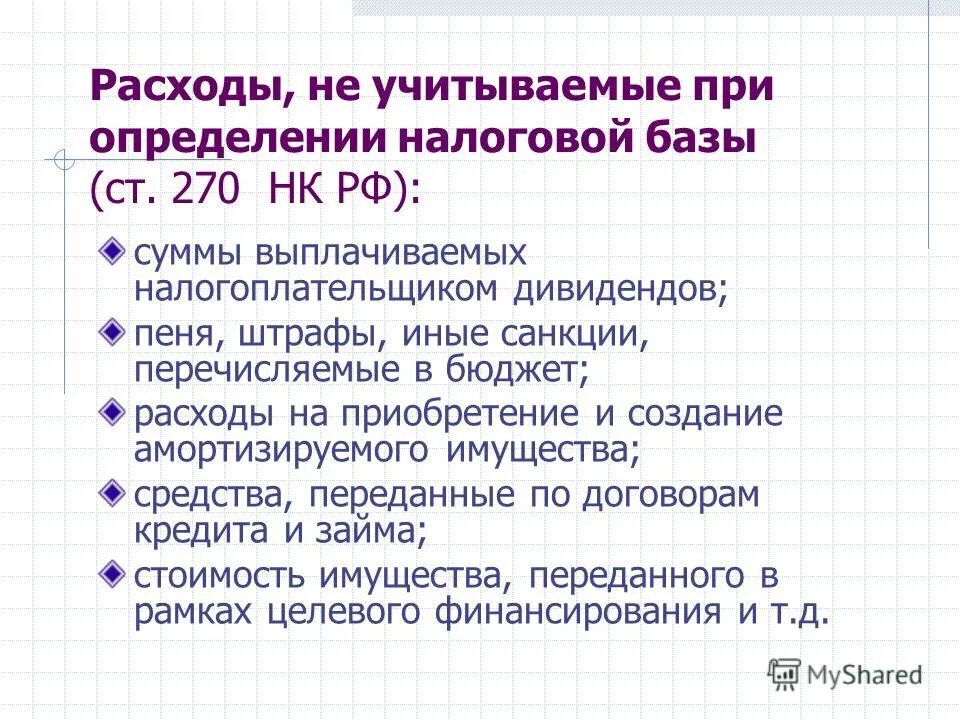 Расходы, не учитываемые при определении налоговой базы (ст. 270 НК РФ):

суммы выплачиваемых налогоплательщиком дивидендов;

пеня, штрафы, иные санкции, перечисляемые в бюджет;

расходы на приобретение и создание амортизируемого имущества;

средства, переданные по договорам кредита и займа;

стоимость имущества, переданного в рамках целевого финансирования и т.д.

MyShared